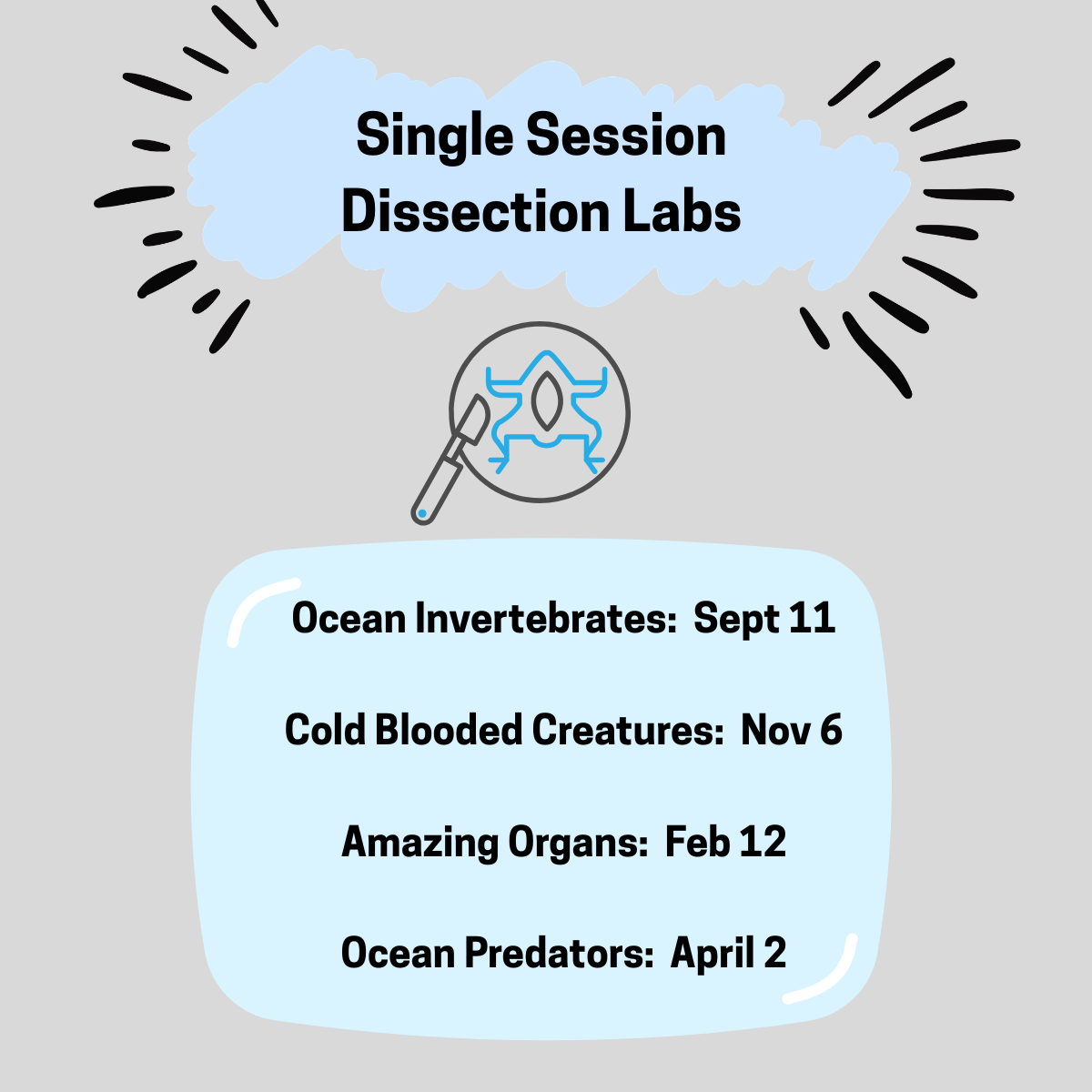 Single Session
Dissection Labs

Ocean Invertebrates: Sept 11

Cold Blooded Creatures: Nov 6

Amazing Organs: Feb 12

Ocean Predators: April 2